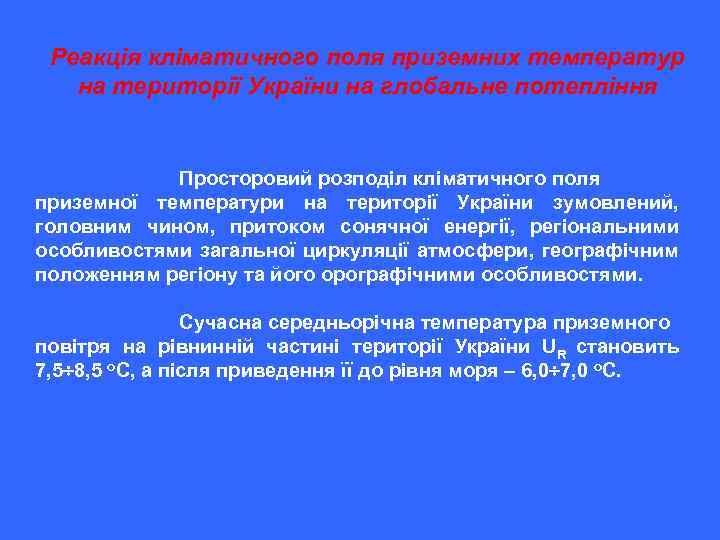 Реакція кліматичного поля приземних температур на території України на глобальне потепління

Просторовий розподіл кліматичного поля приземної температури на території України зумовлений, головним чином, притоком сонячної енергії, регіональними особливостями загальної циркуляції атмосфери, географічним положенням регіону та його орографічними особливостями.

Сучасна середньорічна температура приземного повітря на рівнинній частині території України $U_R$ становить 7,5÷8,5 °С, а після приведення її до рівня моря – 6,0÷7,0 °С.